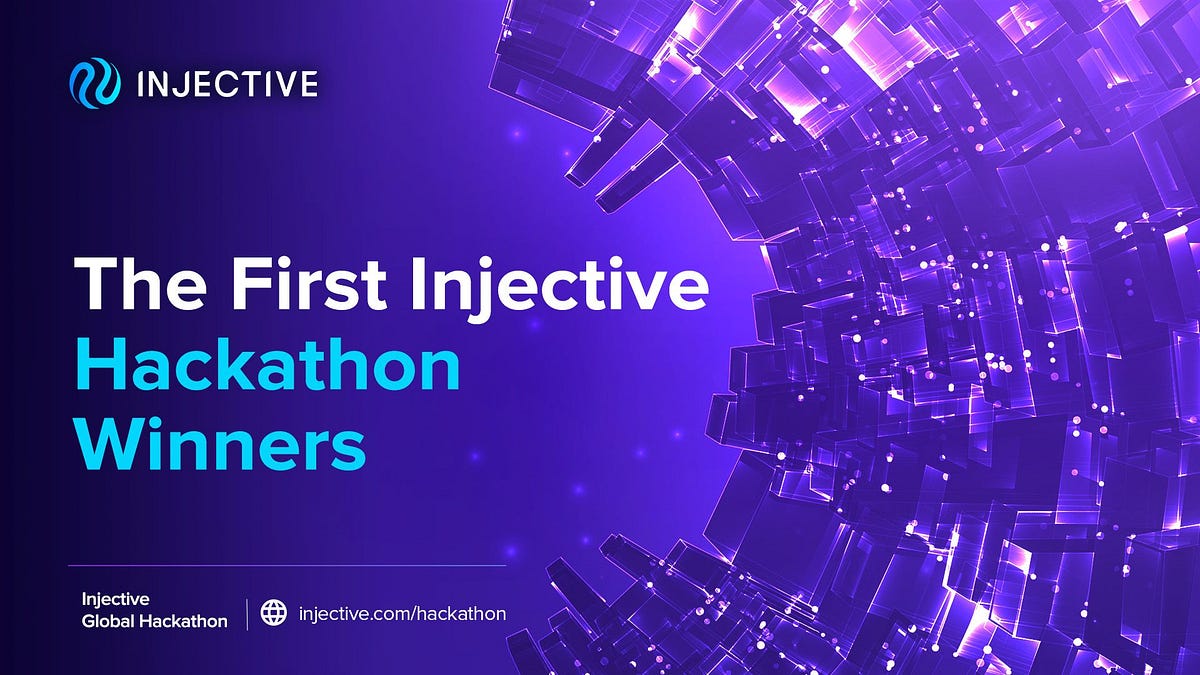 INJECTIVE

The First Injective Hackathon Winners

Injective Global Hackathon

injective.com/hackathon